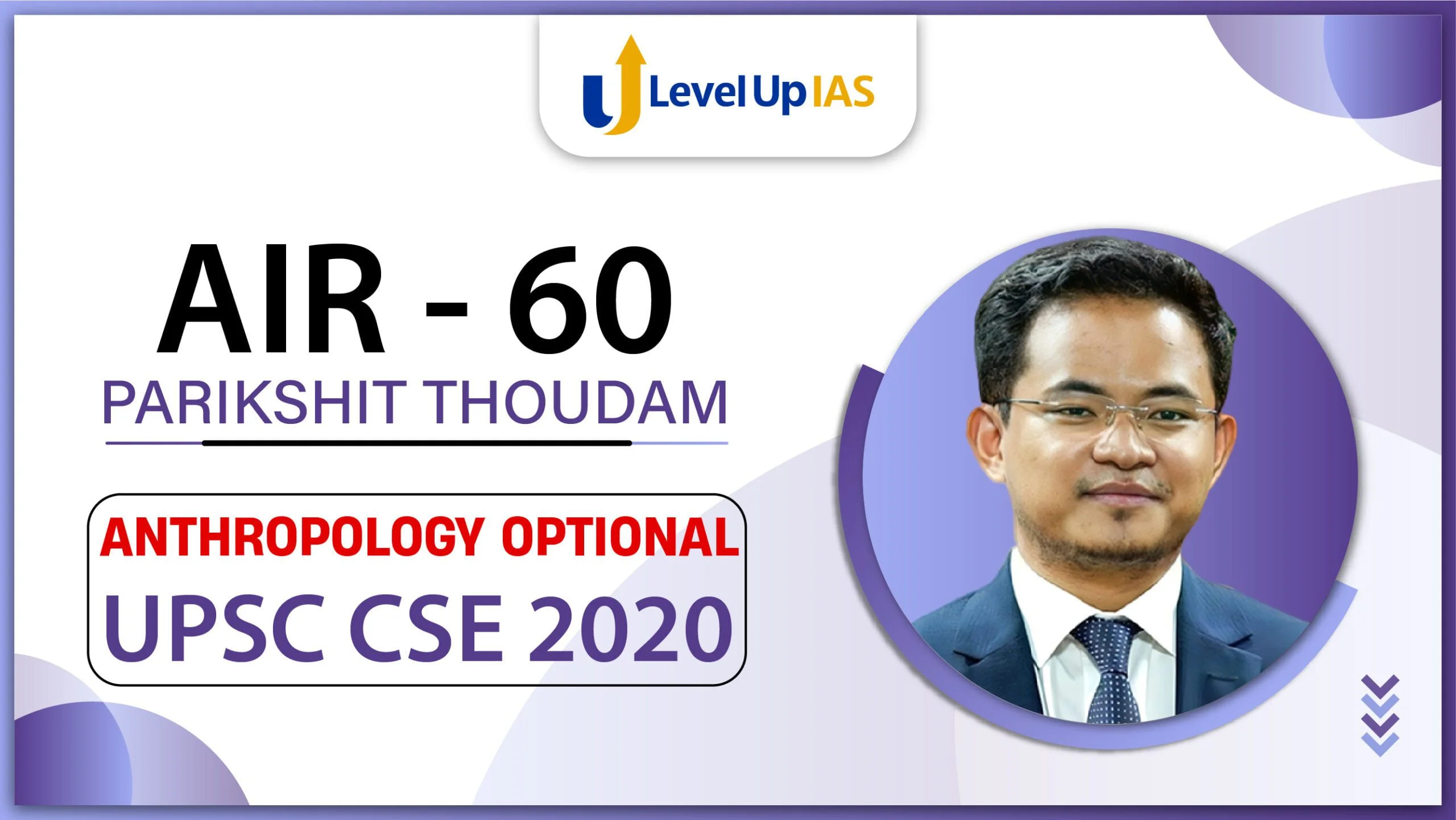 Level Up IAS

AIR - 60
PARIKSHIT THOUDAM

ANTHROPOLOGY OPTIONAL
UPSC CSE 2020